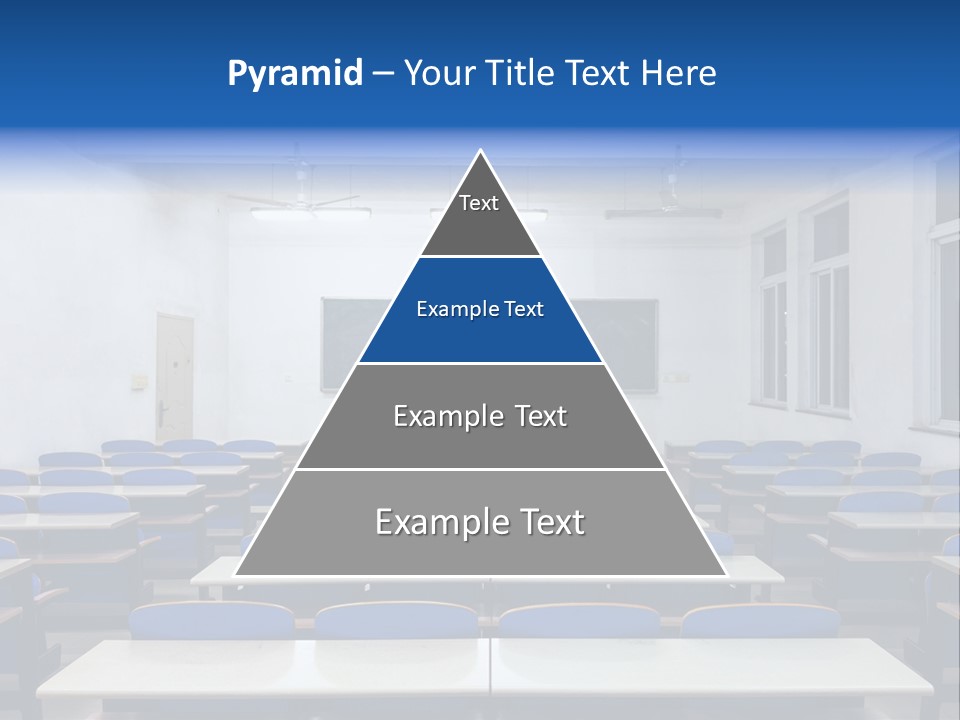 Pyramid – Your Title Text Here

Text

Example Text

Example Text

Example Text